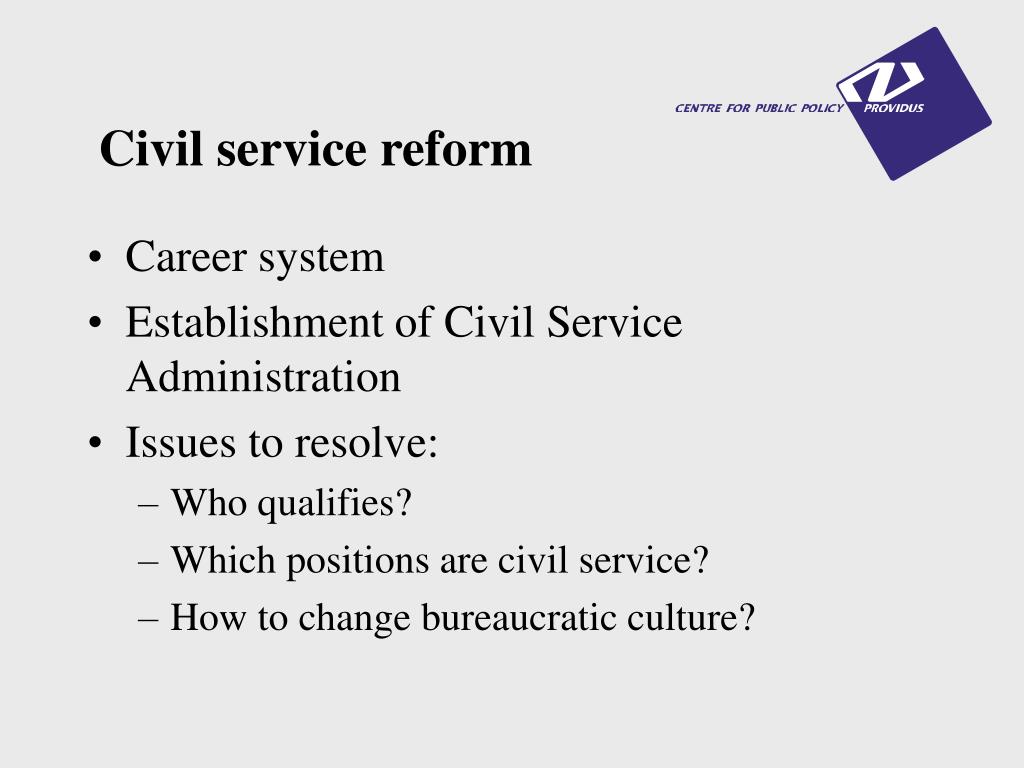 CENTRE FOR PUBLIC POLICY PROVIDUS

Civil service reform

• Career system
• Establishment of Civil Service Administration
• Issues to resolve:
– Who qualifies?
– Which positions are civil service?
– How to change bureaucratic culture?